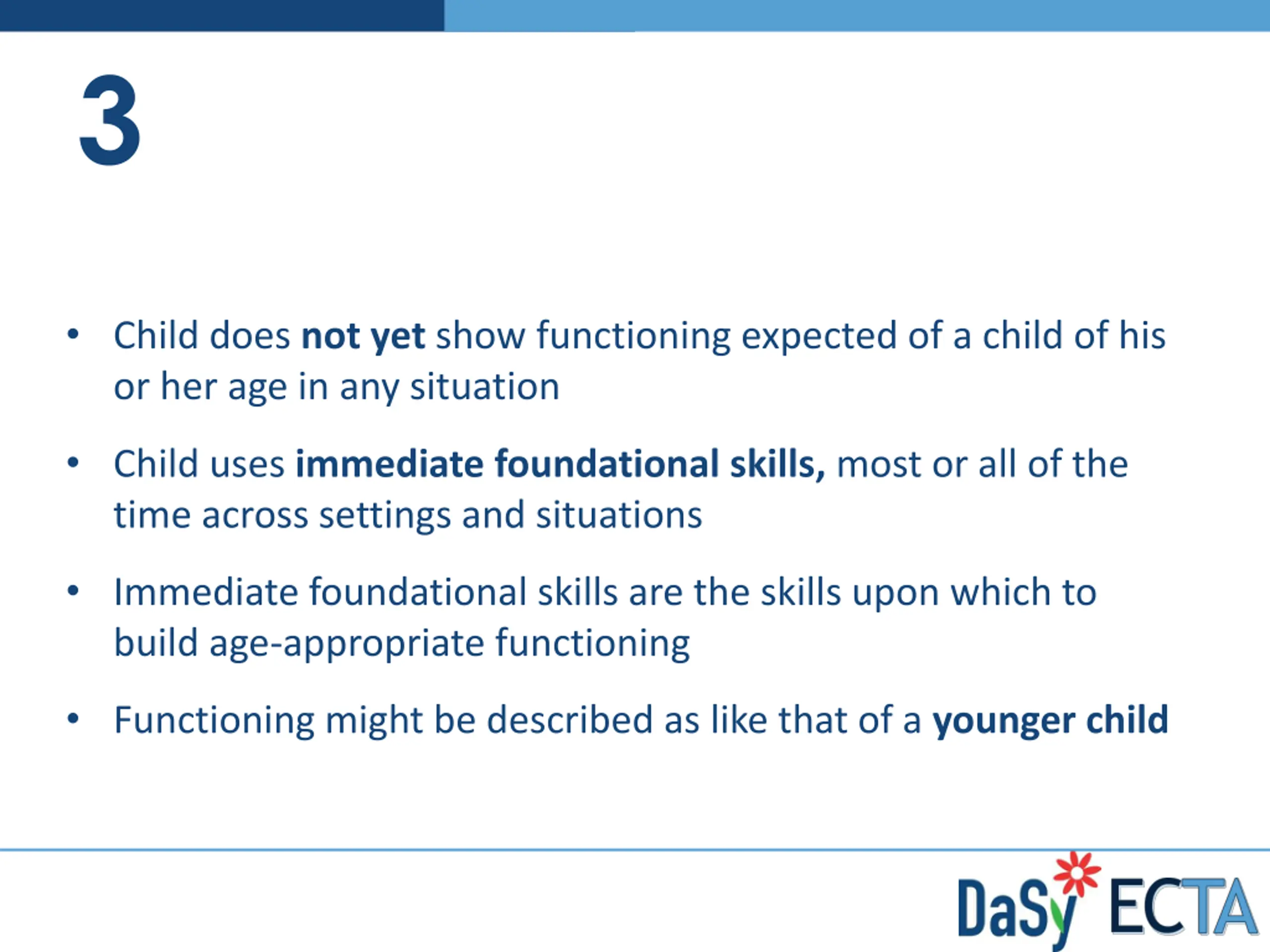 3

• Child does not yet show functioning expected of a child of his or her age in any situation

• Child uses immediate foundational skills, most or all of the time across settings and situations

• Immediate foundational skills are the skills upon which to build age-appropriate functioning

• Functioning might be described as like that of a younger child

DaSy ECTA